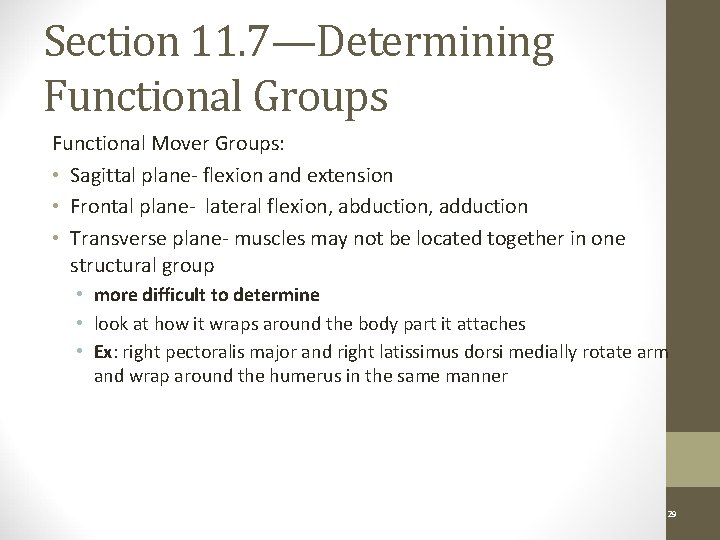 Section 11.7—Determining Functional Groups

Functional Mover Groups:

• Sagittal plane- flexion and extension
• Frontal plane- lateral flexion, abduction, adduction
• Transverse plane- muscles may not be located together in one structural group
  • more difficult to determine
  • look at how it wraps around the body part it attaches
  • Ex: right pectoralis major and right latissimus dorsi medially rotate arm and wrap around the humerus in the same manner

29